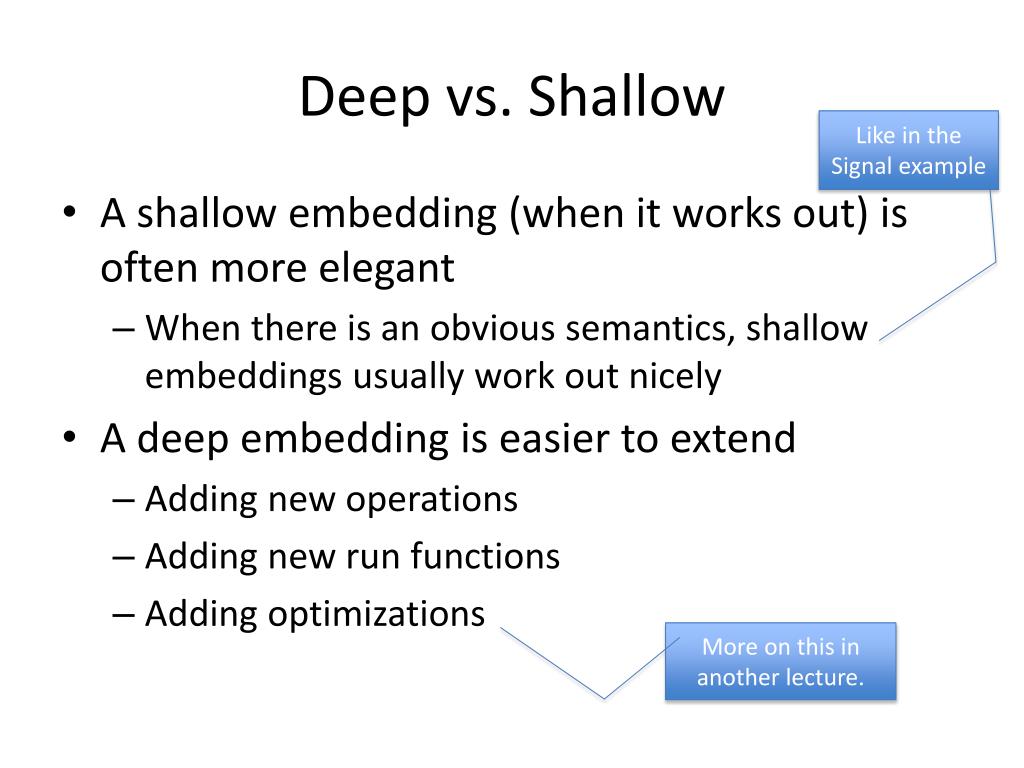 Deep vs. Shallow

Like in the Signal example

• A shallow embedding (when it works out) is often more elegant
– When there is an obvious semantics, shallow embeddings usually work out nicely
• A deep embedding is easier to extend
– Adding new operations
– Adding new run functions
– Adding optimizations

More on this in another lecture.